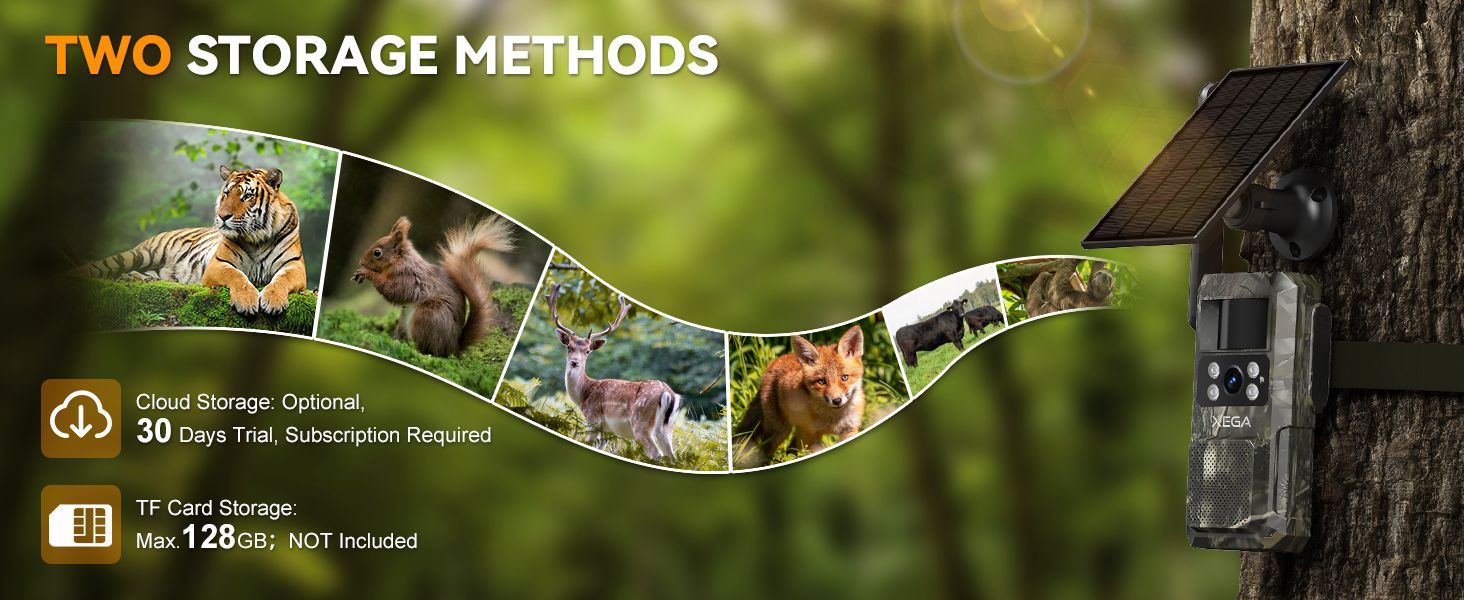 TWO STORAGE METHODS

Cloud Storage: Optional,
30 Days Trial, Subscription Required

TF Card Storage:
Max.128GB； NOT Included

XEGA